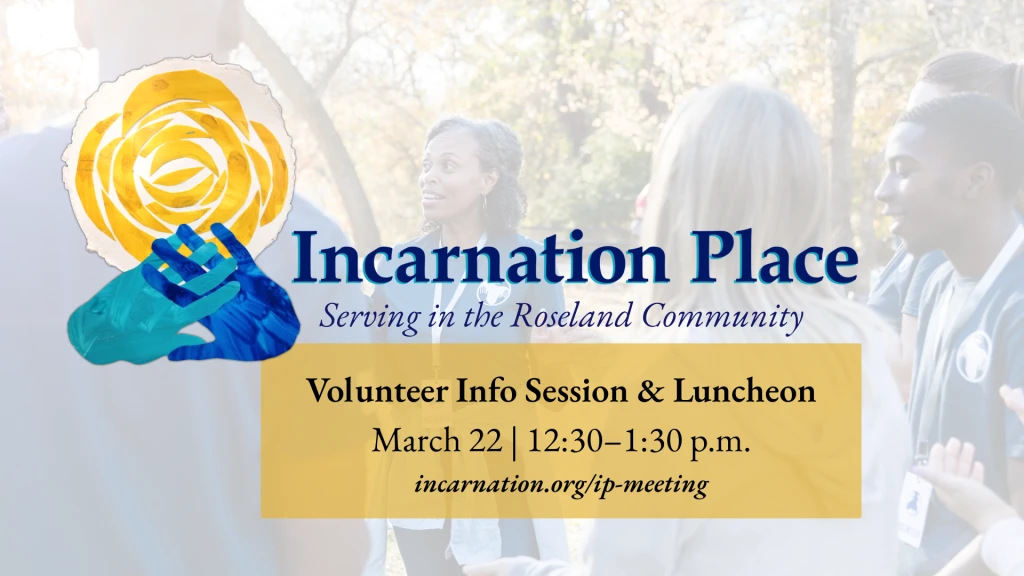 Incarnation Place
Serving in the Roseland Community

Volunteer Info Session & Luncheon
March 22 | 12:30–1:30 p.m.
incarnation.org/ip-meeting